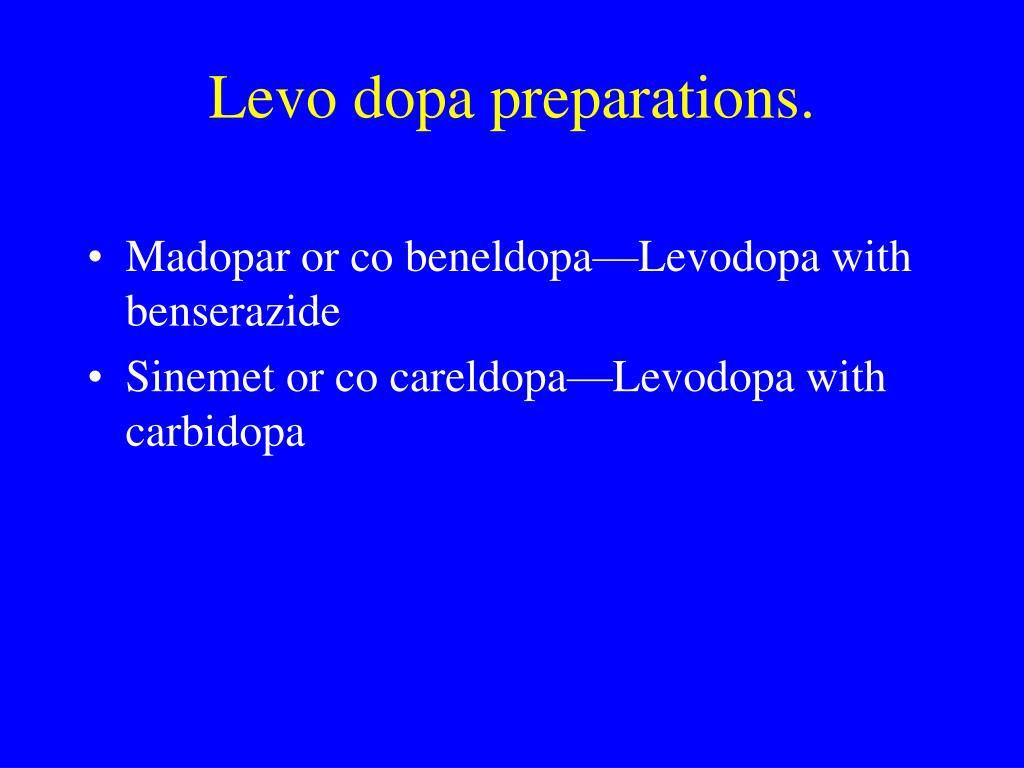 Levo dopa preparations.

• Madopar or co beneldopa—Levodopa with benserazide
• Sinemet or co careldopa—Levodopa with carbidopa